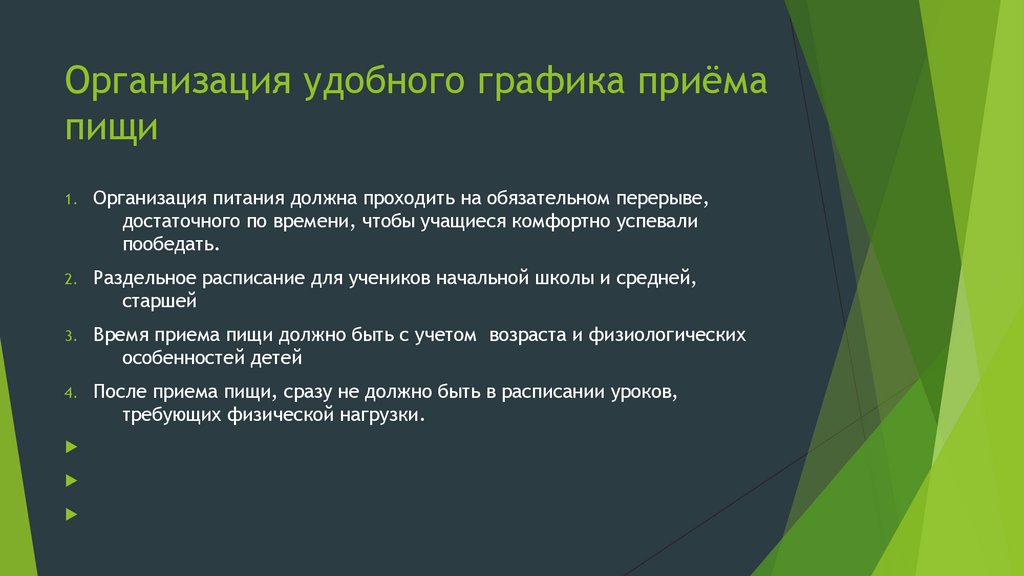 Организация удобного графика приёма пищи

1. Организация питания должна проходить на обязательном перерыве, достаточного по времени, чтобы учащиеся комфортно успевали пообедать.

2. Раздельное расписание для учеников начальной школы и средней, старшей

3. Время приема пищи должно быть с учетом возраста и физиологических особенностей детей

4. После приема пищи, сразу не должно быть в расписании уроков, требующих физической нагрузки.